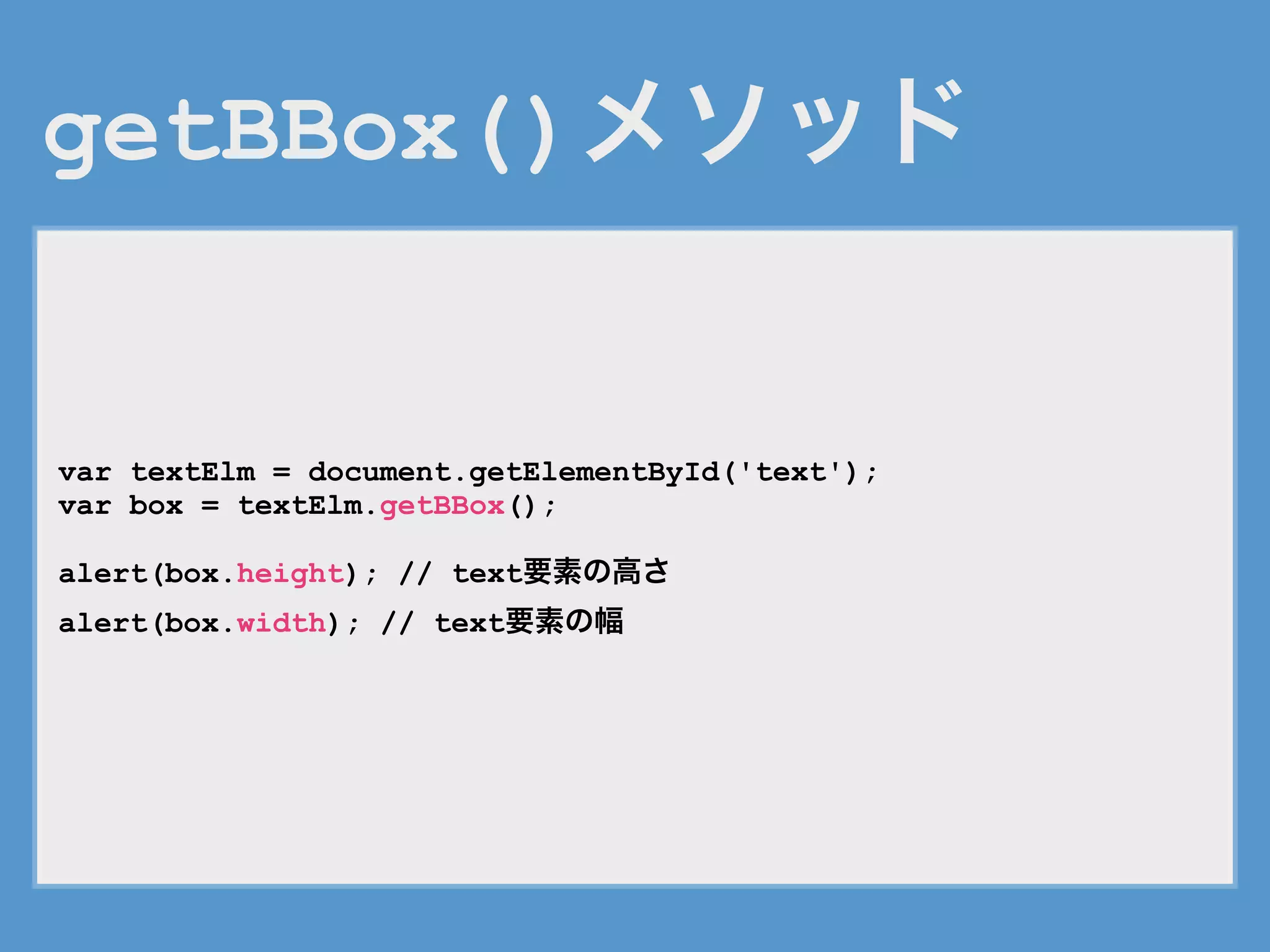 getBBox()メソッド

var textElm = document.getElementById('text');
var box = textElm.getBBox();

alert(box.height); // text要素の高さ

alert(box.width); // text要素の幅